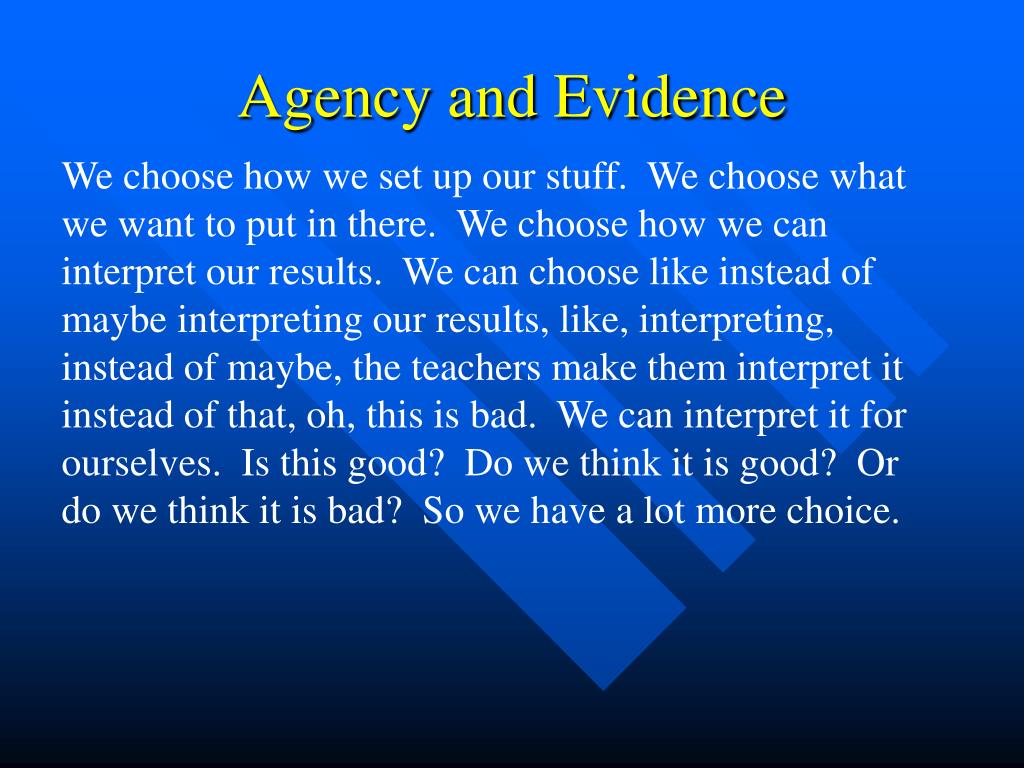 Agency and Evidence

We choose how we set up our stuff. We choose what we want to put in there. We choose how we can interpret our results. We can choose like instead of maybe interpreting our results, like, interpreting, instead of maybe, the teachers make them interpret it instead of that, oh, this is bad. We can interpret it for ourselves. Is this good? Do we think it is good? Or do we think it is bad? So we have a lot more choice.